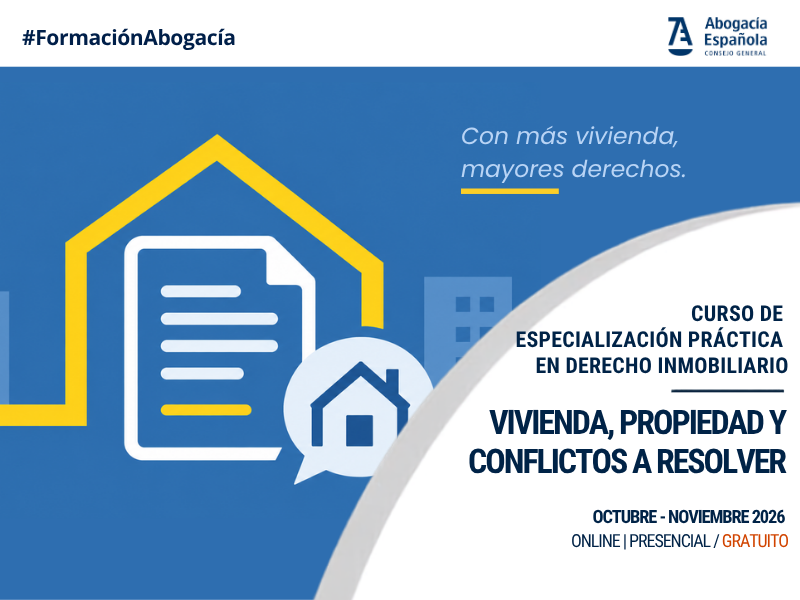 #FormaciónAbogacía

Abogacía
Española
CONSEJO GENERAL

Con más vivienda,
mayores derechos.

CURSO DE
ESPECIALIZACIÓN PRÁCTICA
EN DERECHO INMOBILIARIO

VIVIENDA, PROPIEDAD Y
CONFLICTOS A RESOLVER

OCTUBRE - NOVIEMBRE 2026
ONLINE | PRESENCIAL / GRATUITO